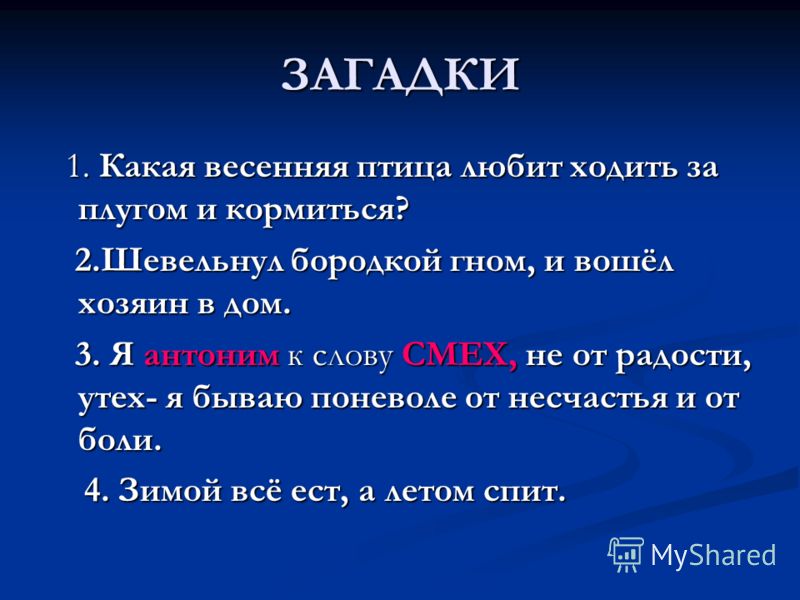 ЗАГАДКИ

1. Какая весенняя птица любит ходить за плугом и кормиться?

2.Шевельнул бородкой гном, и вошёл хозяин в дом.

3. Я антоним к слову СМЕХ, не от радости, утех- я бываю поневоле от несчастья и от боли.

4. Зимой всё ест, а летом спит.

MyShared